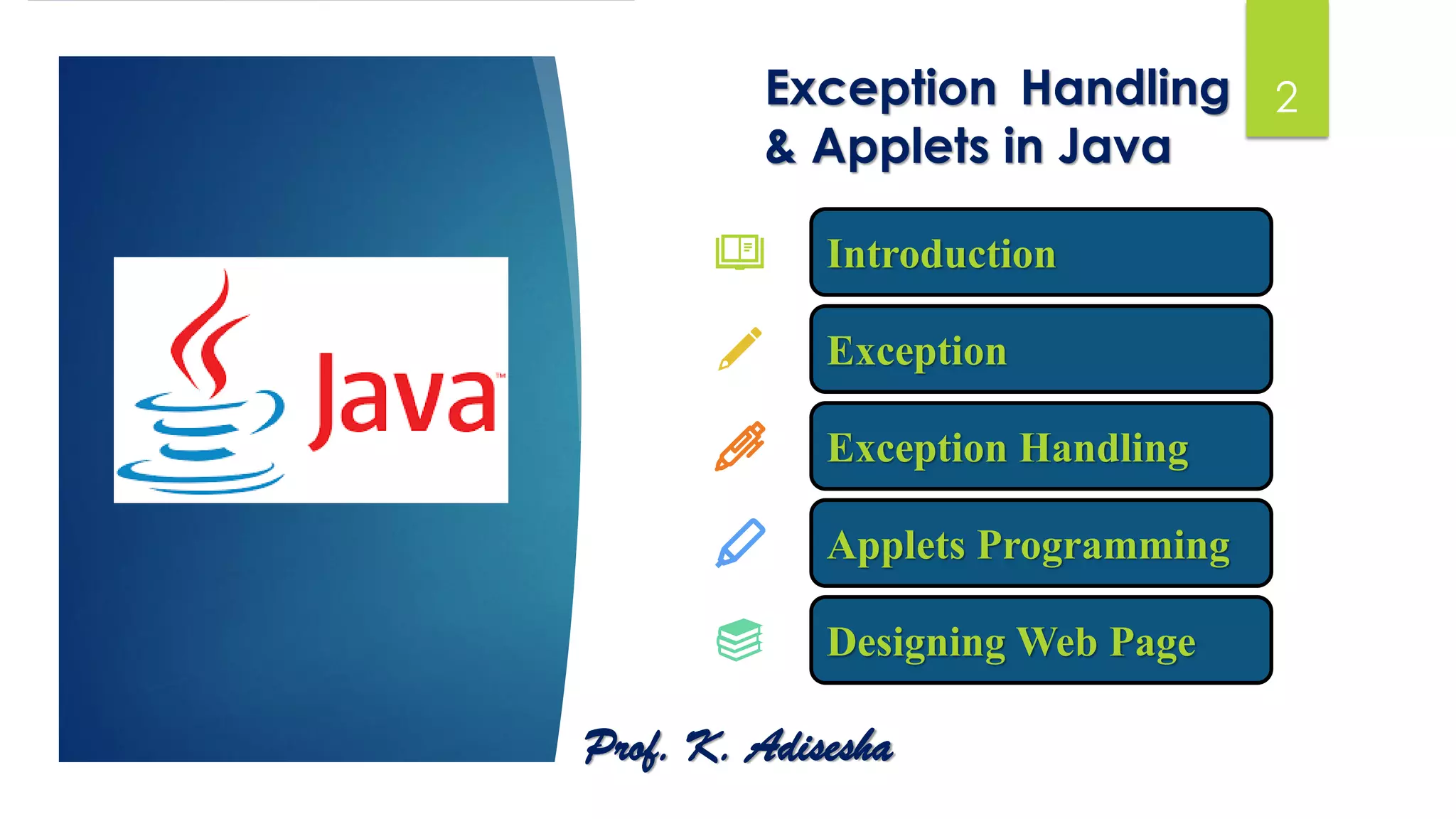 Java™

Exception Handling & Applets in Java

2

Introduction

Exception

Exception Handling

Applets Programming

Designing Web Page

Prof. K. Adisesha